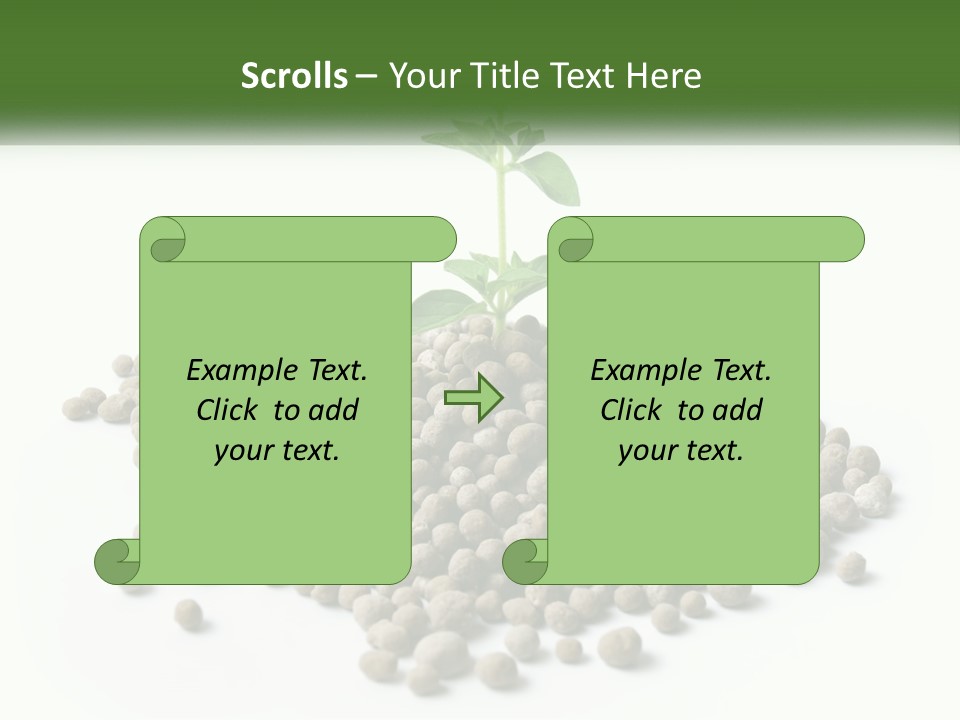 Scrolls – Your Title Text Here

Example Text. Click to add your text.

Example Text. Click to add your text.